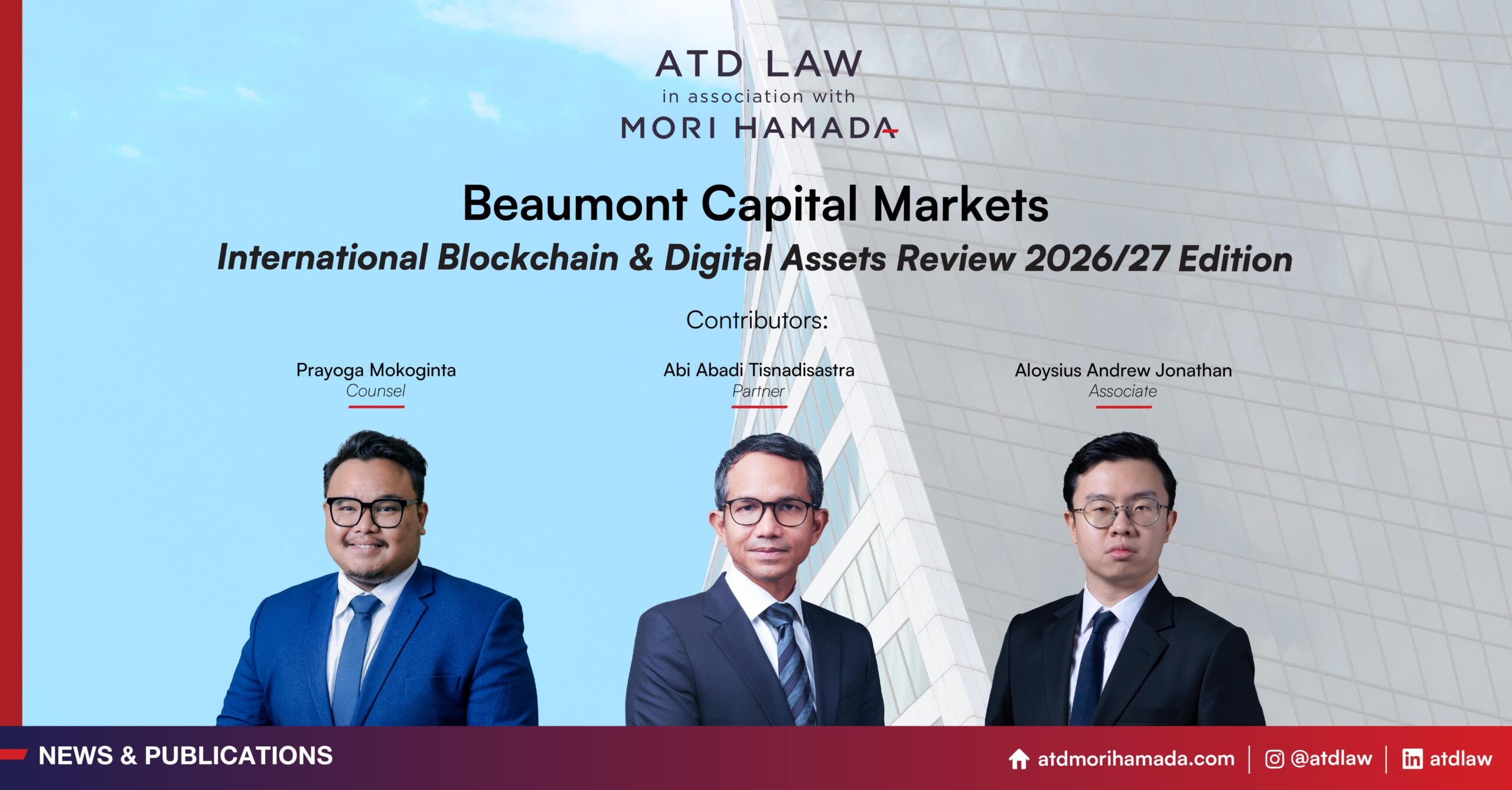 ATD LAW
in association with
MORI HAMADA

Beaumont Capital Markets
International Blockchain & Digital Assets Review 2026/27 Edition

Contributors:

Prayoga Mokoginta
Counsel

Abi Abadi Tisnadisastra
Partner

Aloysius Andrew Jonathan
Associate

NEWS & PUBLICATIONS

atdmorihamada.com | @atdlaw | atdlaw